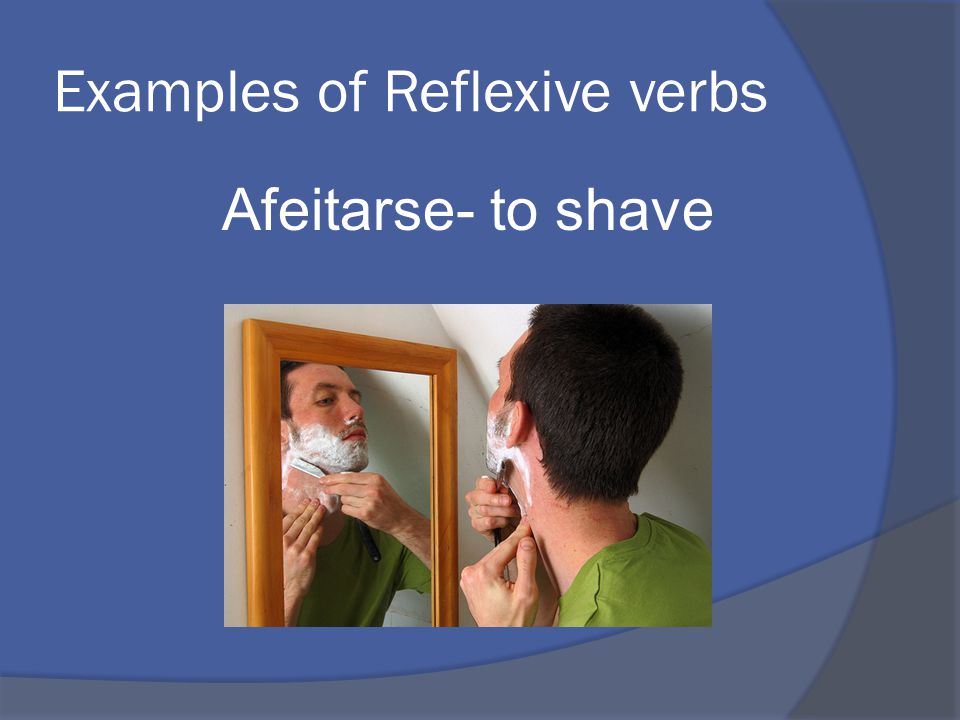 Examples of Reflexive verbs

Afeitarse- to shave